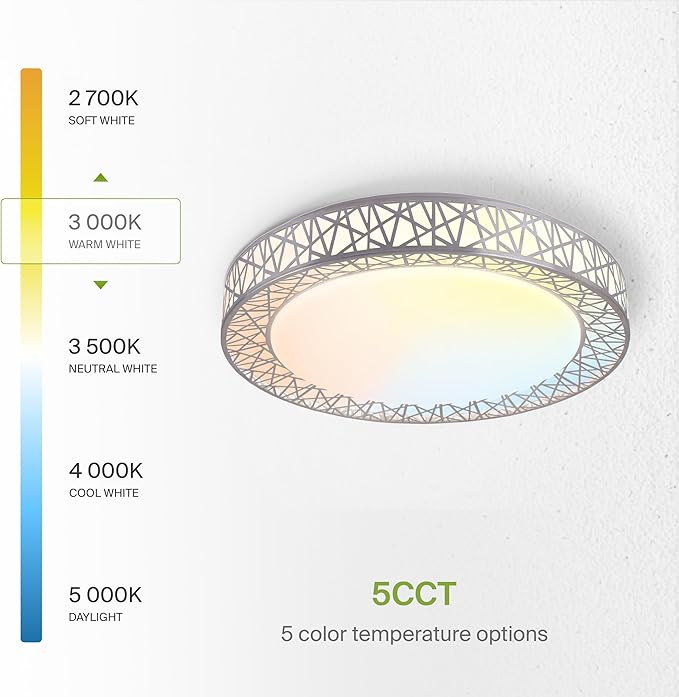 2 700K
SOFT WHITE

3 000K
WARM WHITE

3 500K
NEUTRAL WHITE

4 000K
COOL WHITE

5 000K
DAYLIGHT

5CCT
5 color temperature options